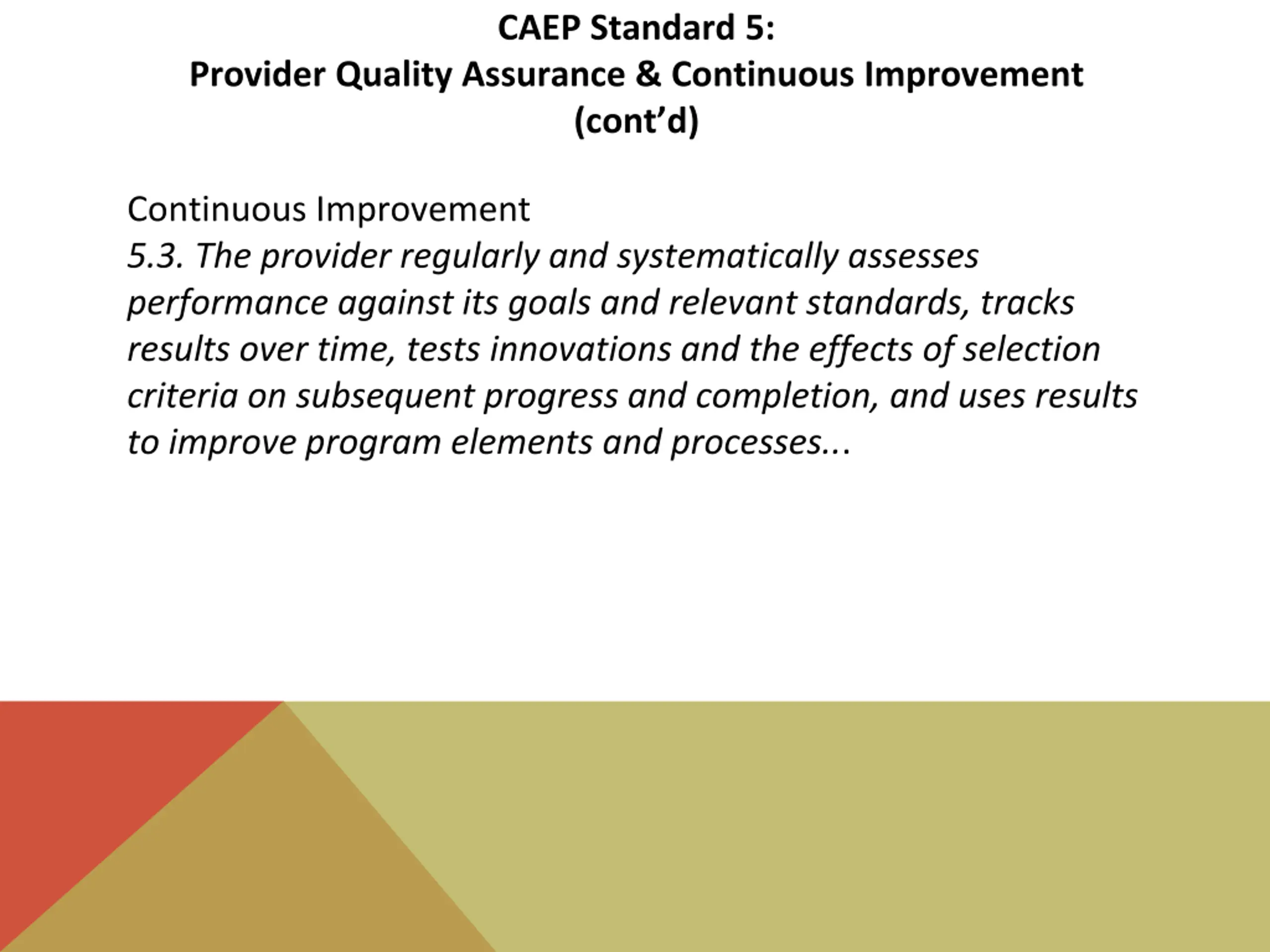 CAEP Standard 5:
Provider Quality Assurance & Continuous Improvement (cont’d)

Continuous Improvement
5.3. The provider regularly and systematically assesses performance against its goals and relevant standards, tracks results over time, tests innovations and the effects of selection criteria on subsequent progress and completion, and uses results to improve program elements and processes...